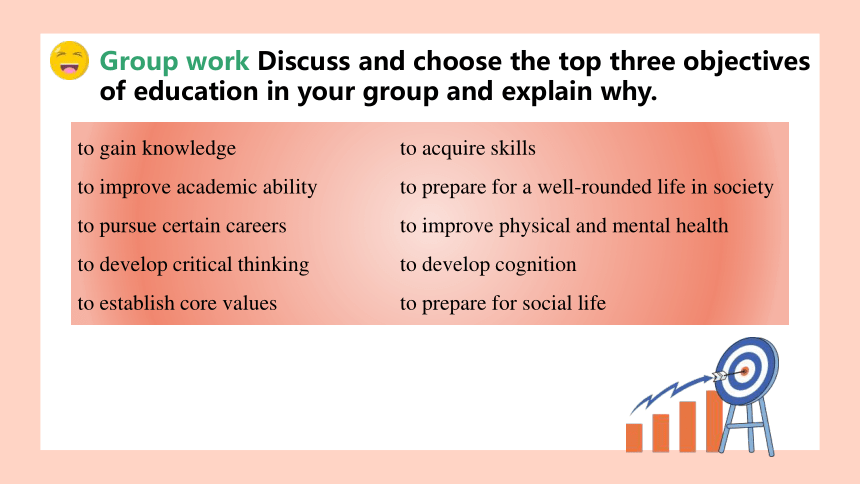 Group work Discuss and choose the top three objectives of education in your group and explain why.

to gain knowledge
to improve academic ability
to pursue certain careers
to develop critical thinking
to establish core values

to acquire skills
to prepare for a well-rounded life in society
to improve physical and mental health
to develop cognition
to prepare for social life